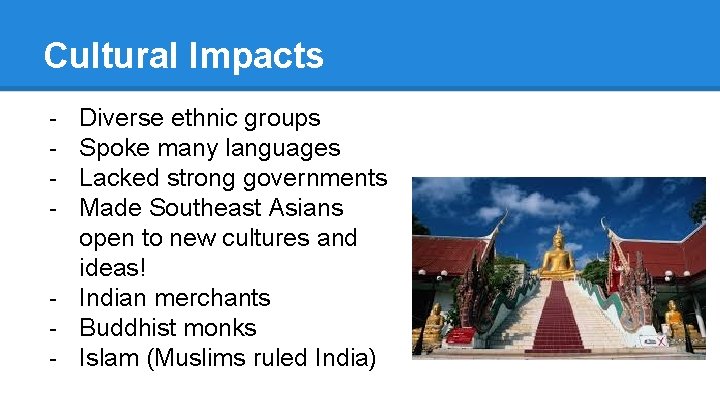 Cultural Impacts

- Diverse ethnic groups
- Spoke many languages
- Lacked strong governments
- Made Southeast Asians open to new cultures and ideas!
- Indian merchants
- Buddhist monks
- Islam (Muslims ruled India)